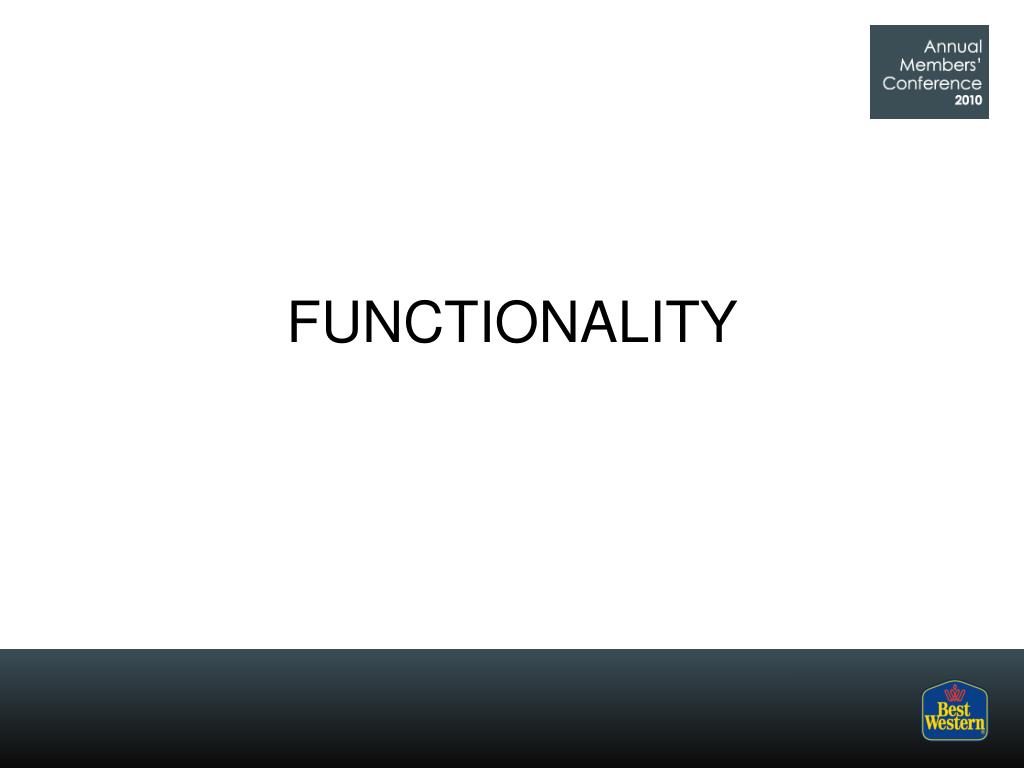 Annual
Members'
Conference
2010

FUNCTIONALITY

Best
Western